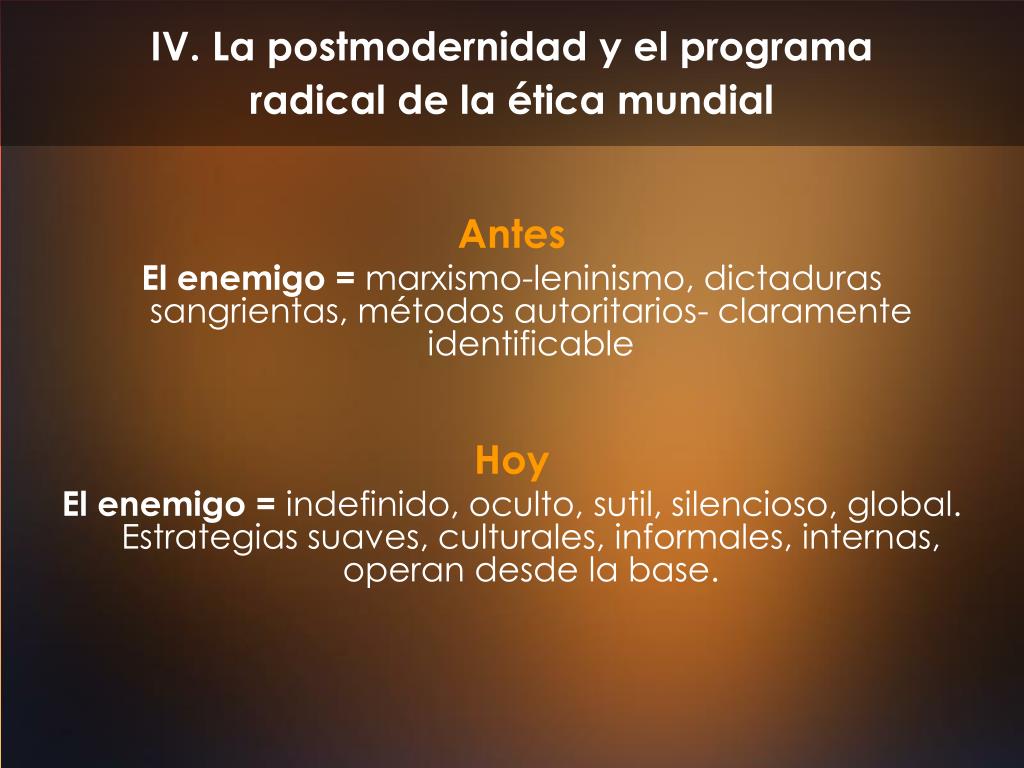 IV. La postmodernidad y el programa radical de la ética mundial

Antes

El enemigo = marxismo-leninismo, dictaduras sangrientas, métodos autoritarios- claramente identificable

Hoy

El enemigo = indefinido, oculto, sutil, silencioso, global. Estrategias suaves, culturales, informales, internas, operan desde la base.